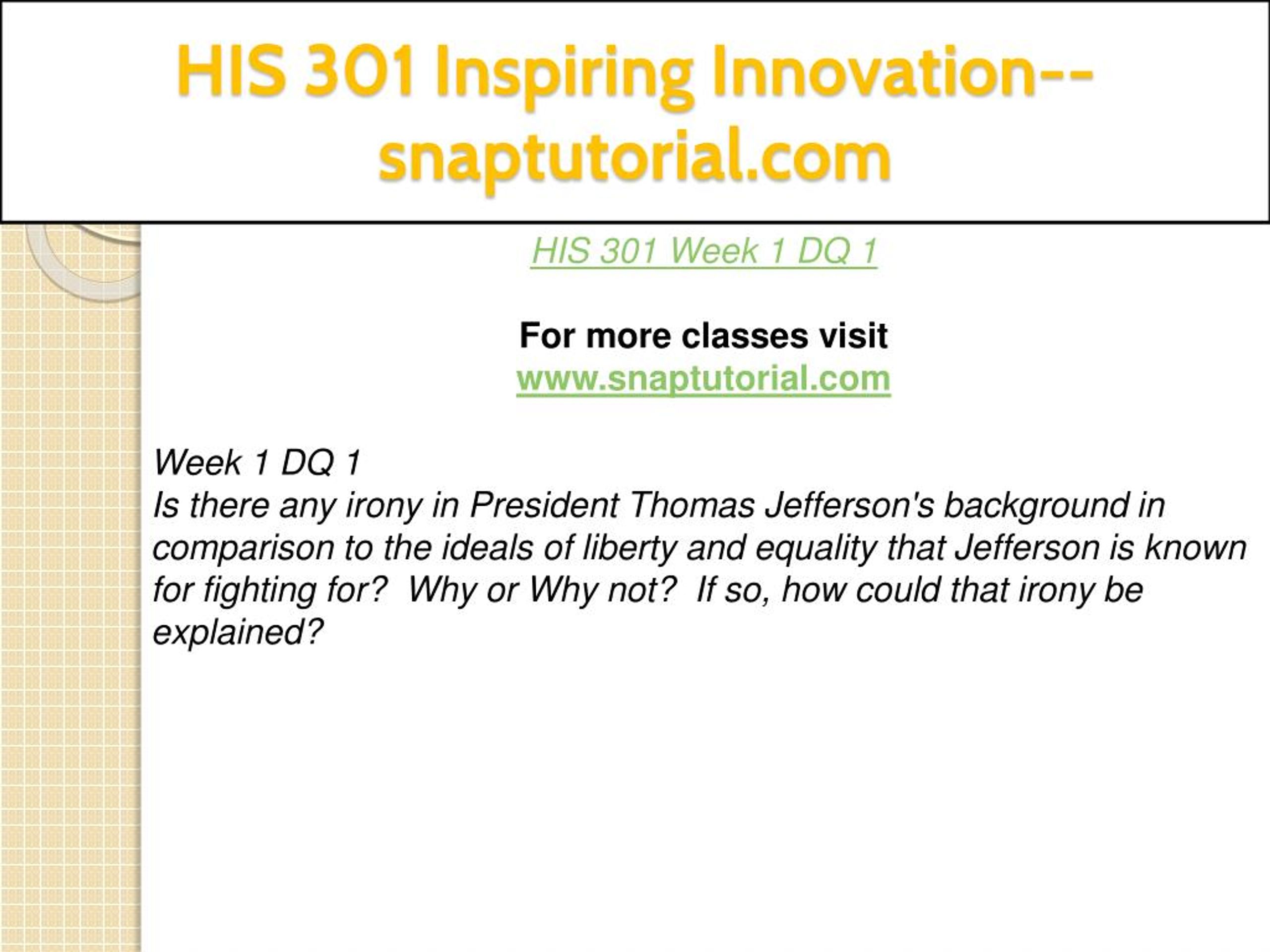 HIS 301 Inspiring Innovation--snaptutorial.com

HIS 301 Week 1 DQ 1

For more classes visit
www.snaptutorial.com

Week 1 DQ 1
Is there any irony in President Thomas Jefferson's background in comparison to the ideals of liberty and equality that Jefferson is known for fighting for?  Why or Why not?  If so, how could that irony be explained?